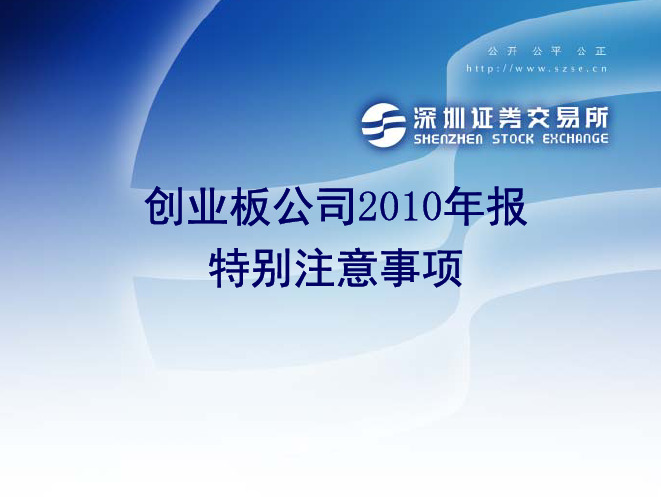 公开 公平 公正
http://www.szse.cn

深圳证券交易所
SHENZHEN STOCK EXCHANGE

创业板公司2010年报
特别注意事项